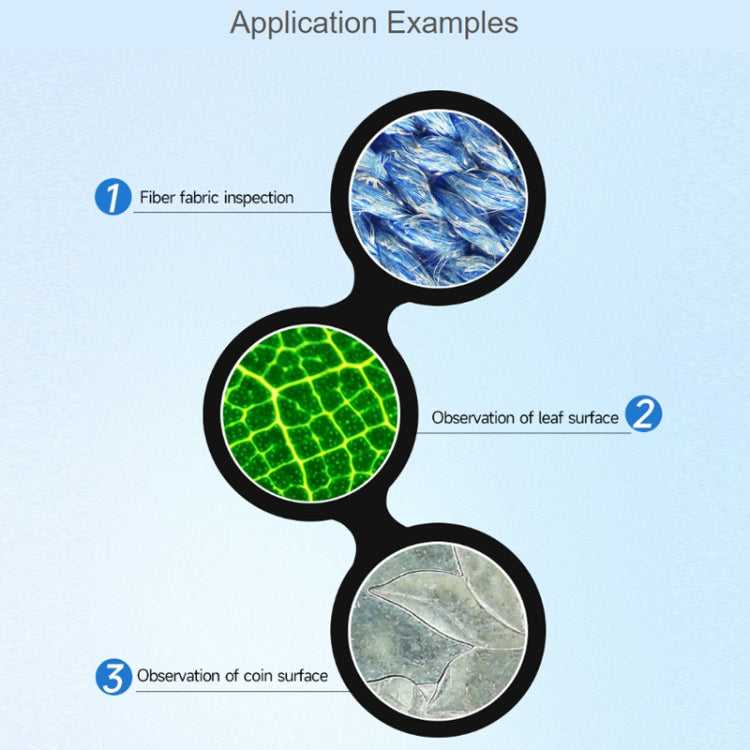 Application Examples

1 Fiber fabric inspection

Observation of leaf surface 2

3 Observation of coin surface